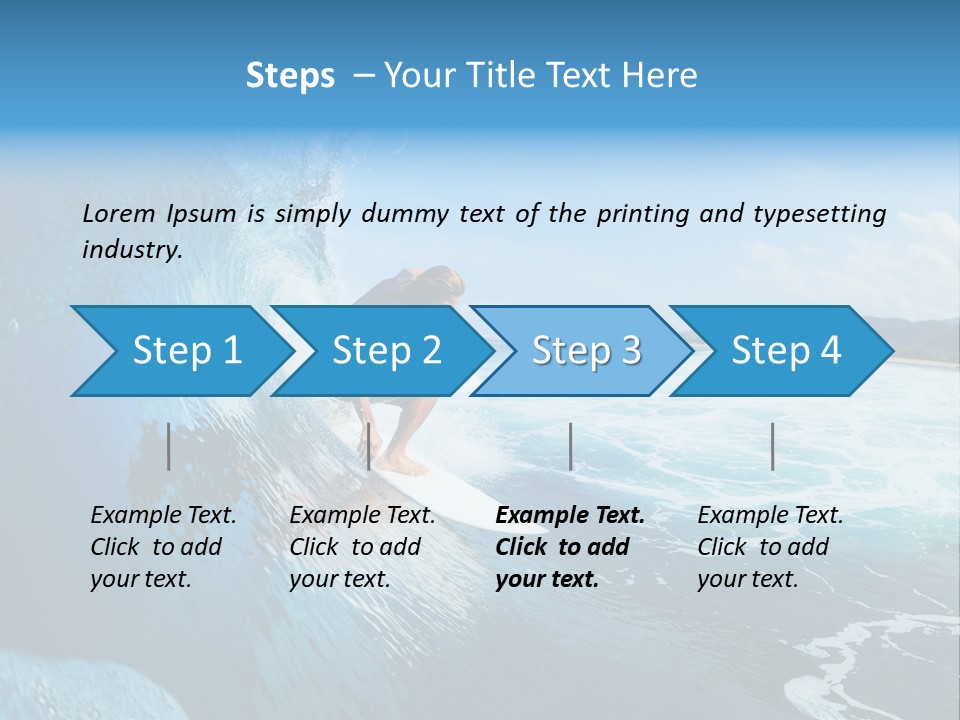 Steps – Your Title Text Here

Lorem Ipsum is simply dummy text of the printing and typesetting industry.

Step 1

Step 2

Step 3

Step 4

Example Text. Click to add your text.

Example Text. Click to add your text.

Example Text. Click to add your text.

Example Text. Click to add your text.